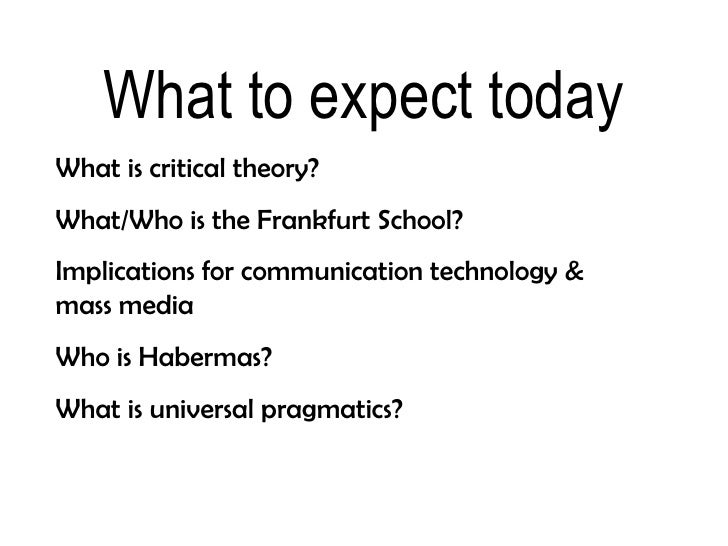 What to expect today

What is critical theory?

What/Who is the Frankfurt School?

Implications for communication technology & mass media

Who is Habermas?

What is universal pragmatics?